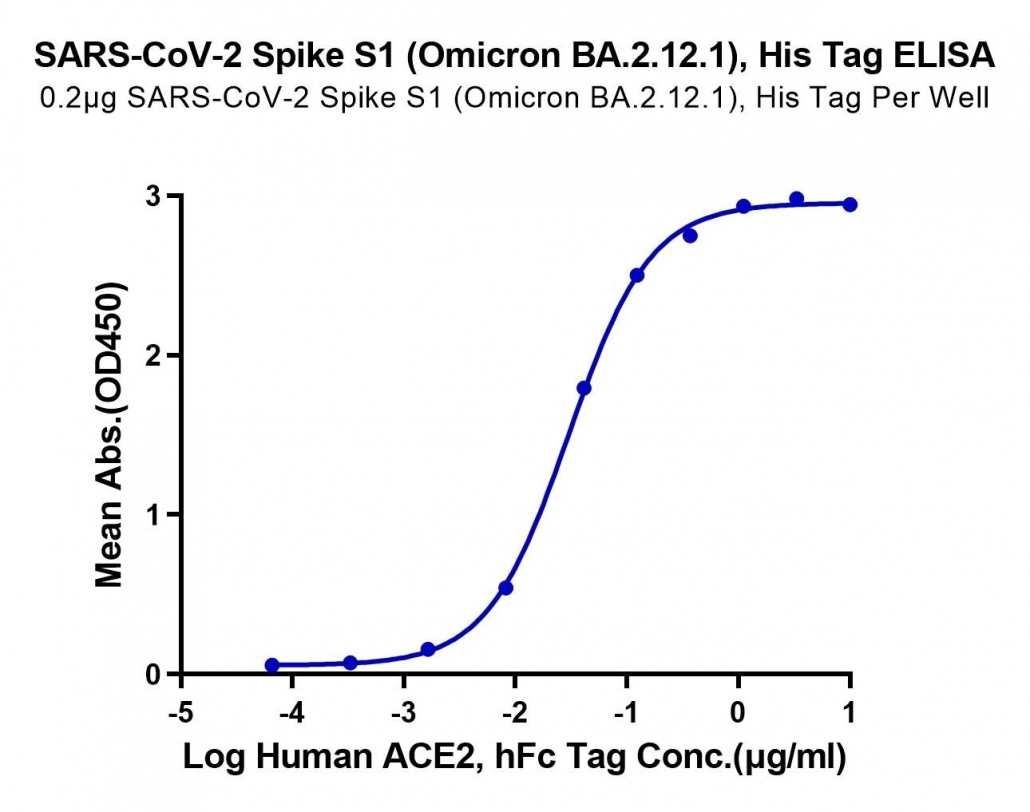 SARS-CoV-2 Spike S1 (Omicron BA.2.12.1), His Tag ELISA
0.2μg SARS-CoV-2 Spike S1 (Omicron BA.2.12.1), His Tag Per Well

Mean Abs.(OD450)

3
2
1
0

-5 -4 -3 -2 -1 0 1

Log Human ACE2, hFc Tag Conc.(μg/ml)